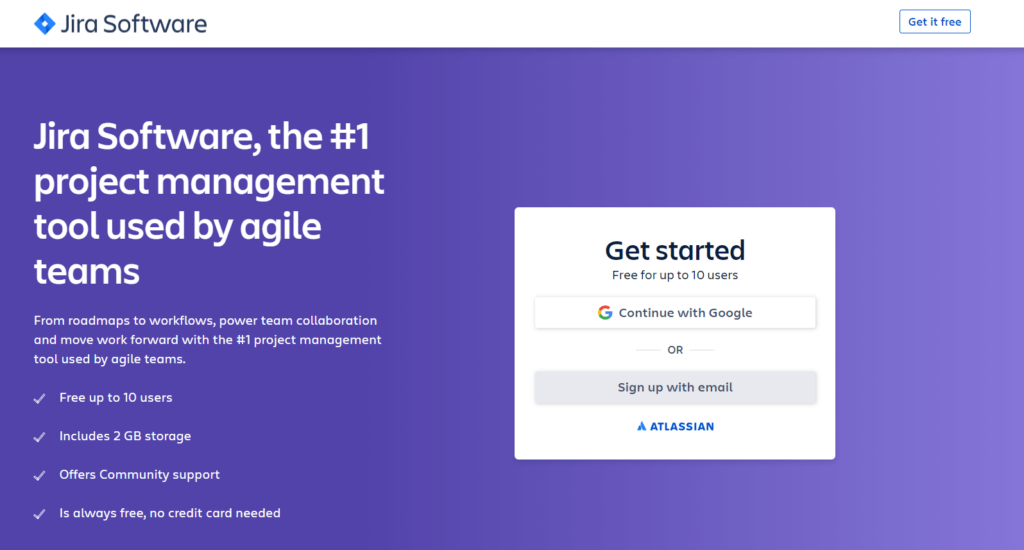 Jira Software

Get it free

Jira Software, the #1 project management tool used by agile teams

From roadmaps to workflows, power team collaboration and move work forward with the #1 project management tool used by agile teams.

Free up to 10 users

Includes 2 GB storage

Offers Community support

Is always free, no credit card needed

Get started

Free for up to 10 users

Continue with Google

OR

Sign up with email

ATLASSIAN